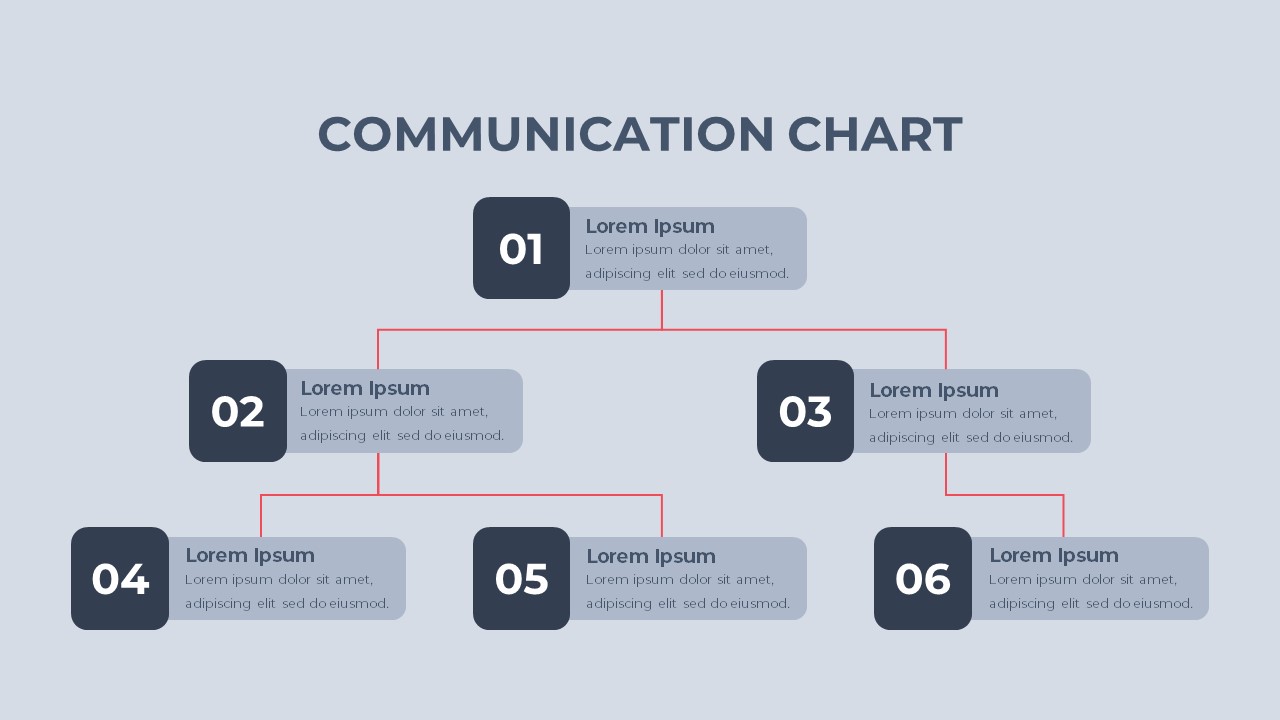 COMMUNICATION CHART

01
Lorem Ipsum
Lorem ipsum dolor sit amet, adipiscing elit sed do eiusmod.

02
Lorem Ipsum
Lorem ipsum dolor sit amet, adipiscing elit sed do eiusmod.

03
Lorem Ipsum
Lorem ipsum dolor sit amet, adipiscing elit sed do eiusmod.

04
Lorem Ipsum
Lorem ipsum dolor sit amet, adipiscing elit sed do eiusmod.

05
Lorem Ipsum
Lorem ipsum dolor sit amet, adipiscing elit sed do eiusmod.

06
Lorem Ipsum
Lorem ipsum dolor sit amet, adipiscing elit sed do eiusmod.